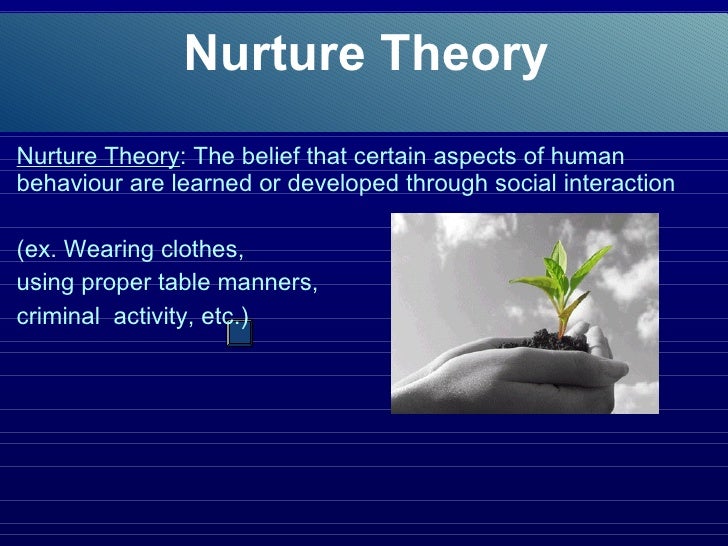 Nurture Theory

Nurture Theory: The belief that certain aspects of human behaviour are learned or developed through social interaction

(ex. Wearing clothes,
using proper table manners,
criminal activity, etc.)